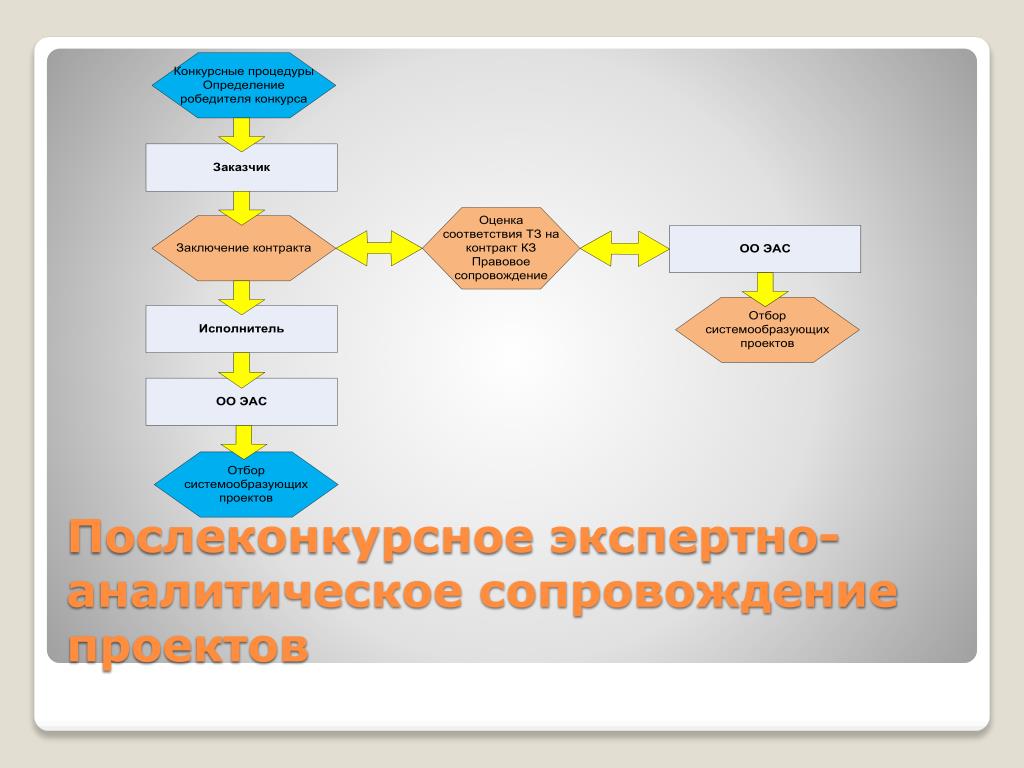 Конкурсные процедуры Определение робедителя конкурса

Заказчик

Заключение контракта

Оценка соответствия ТЗ на контракт КЗ Правовое сопровождение

ОО ЭАС

Отбор системообразующих проектов

Исполнитель

ОО ЭАС

Отбор системообразующих проектов

Послеконкурсное экспертно-аналитическое сопровождение проектов